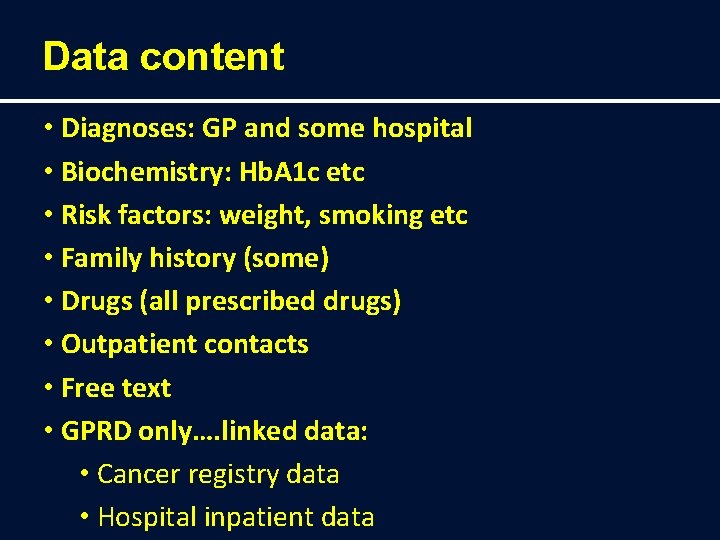 Data content

• Diagnoses: GP and some hospital
• Biochemistry: HbA1c etc
• Risk factors: weight, smoking etc
• Family history (some)
• Drugs (all prescribed drugs)
• Outpatient contacts
• Free text
• GPRD only….linked data:
  • Cancer registry data
  • Hospital inpatient data